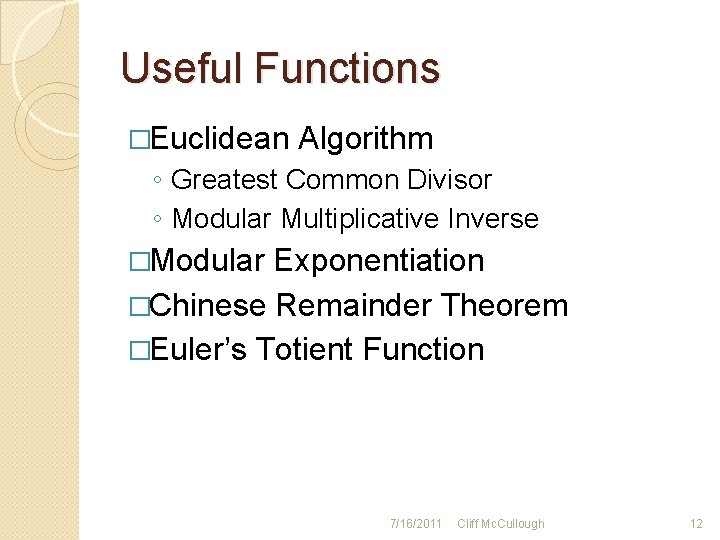 Useful Functions

□Euclidean Algorithm
◦ Greatest Common Divisor
◦ Modular Multiplicative Inverse
□Modular Exponentiation
□Chinese Remainder Theorem
□Euler's Totient Function

7/16/2011 Cliff McCullough 12